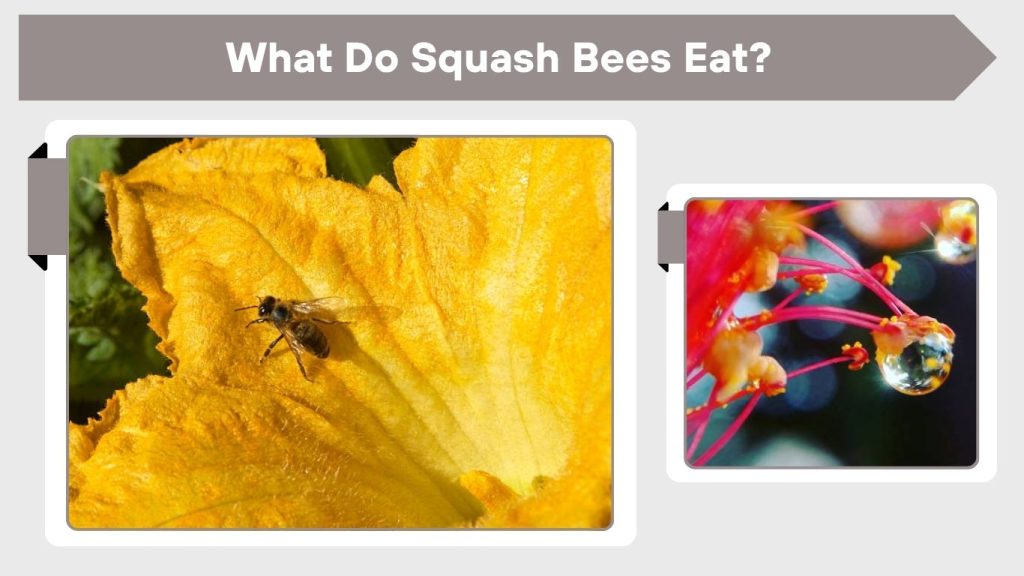 What Do Squash Bees Eat?